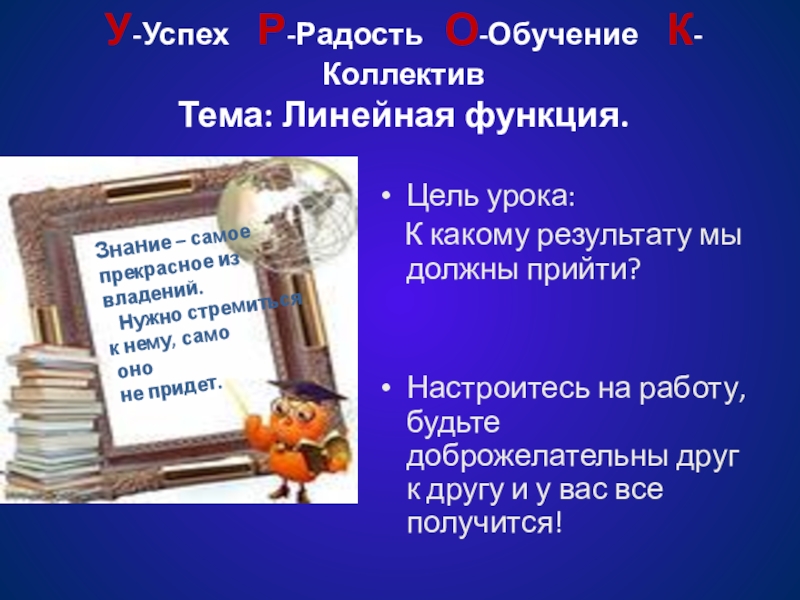 У-Успех Р-Радость О-Обучение К-Коллектив
Тема: Линейная функция.

Знание – самое прекрасное из владений. Нужно стремиться к нему, само оно не придет.

• Цель урока:
К какому результату мы должны прийти?

• Настроитесь на работу, будьте доброжелательны друг к другу и у вас все получится!